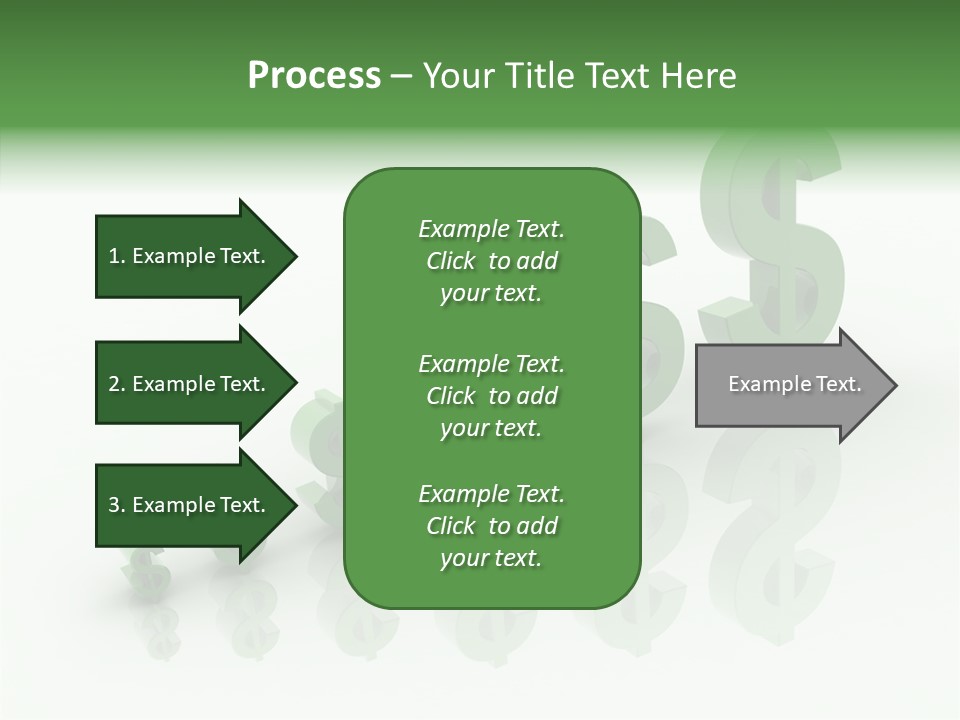 Process – Your Title Text Here

1. Example Text.

2. Example Text.

3. Example Text.

Example Text. Click to add your text.

Example Text. Click to add your text.

Example Text. Click to add your text.

Example Text.